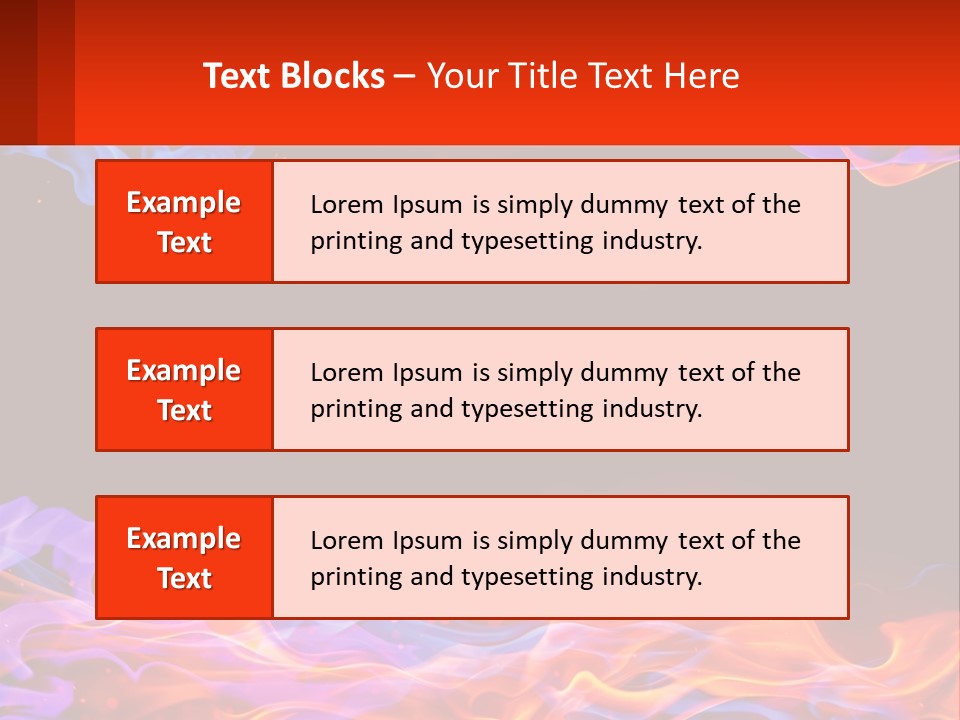 Text Blocks – Your Title Text Here

Example Text

Lorem Ipsum is simply dummy text of the printing and typesetting industry.

Example Text

Lorem Ipsum is simply dummy text of the printing and typesetting industry.

Example Text

Lorem Ipsum is simply dummy text of the printing and typesetting industry.